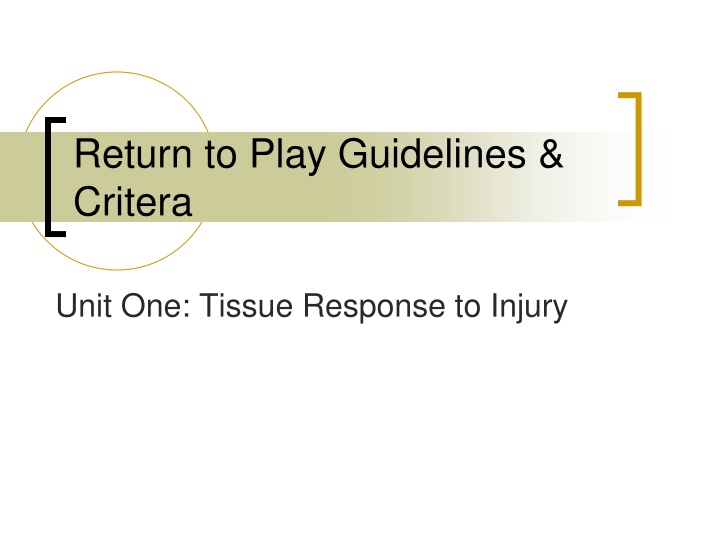 Return to Play Guidelines & Critera

Unit One: Tissue Response to Injury